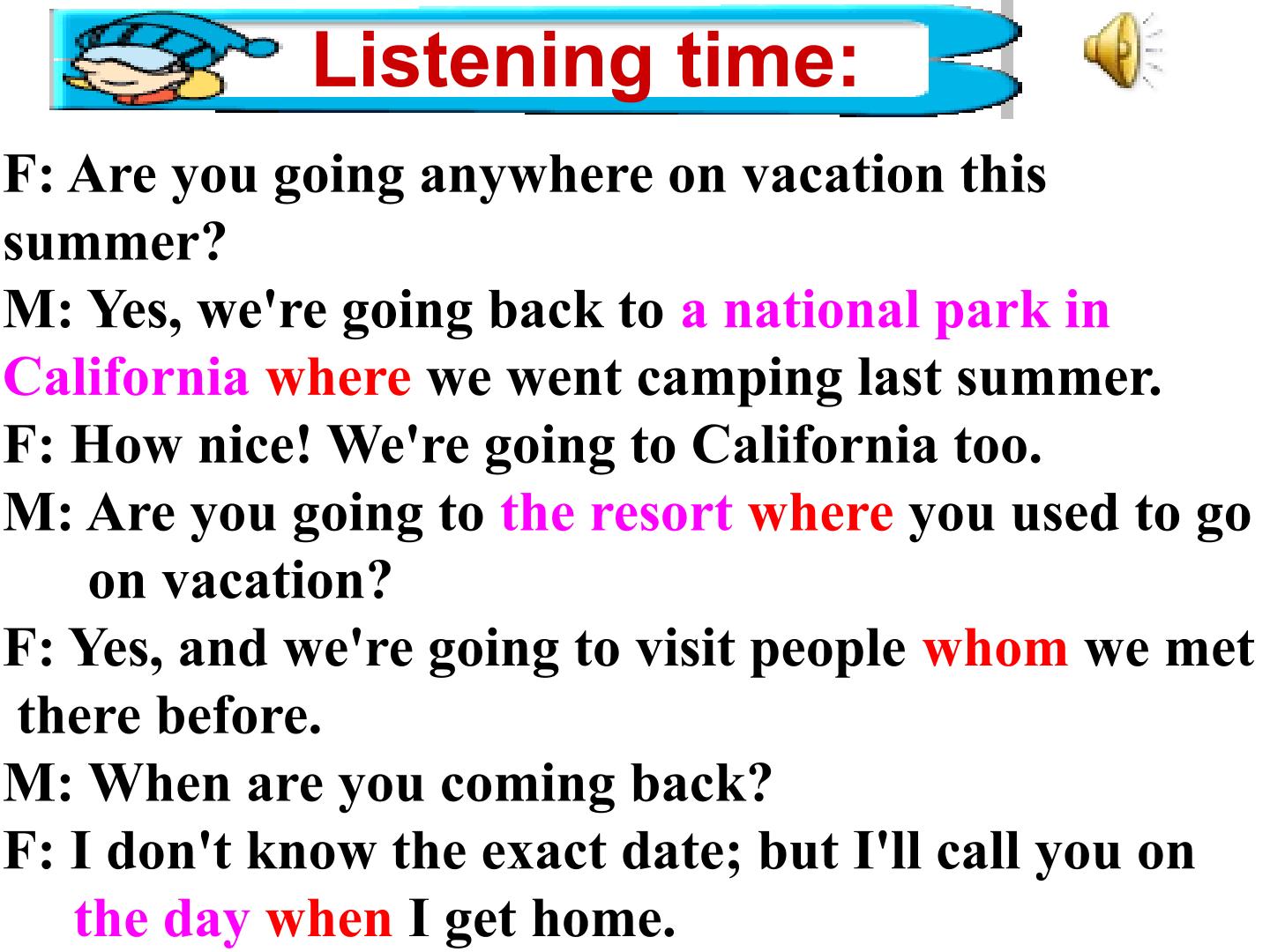 Listening time:

F: Are you going anywhere on vacation this summer?
M: Yes, we're going back to a national park in California where we went camping last summer.
F: How nice! We're going to California too.
M: Are you going to the resort where you used to go on vacation?
F: Yes, and we're going to visit people whom we met there before.
M: When are you coming back?
F: I don't know the exact date; but I'll call you on the day when I get home.